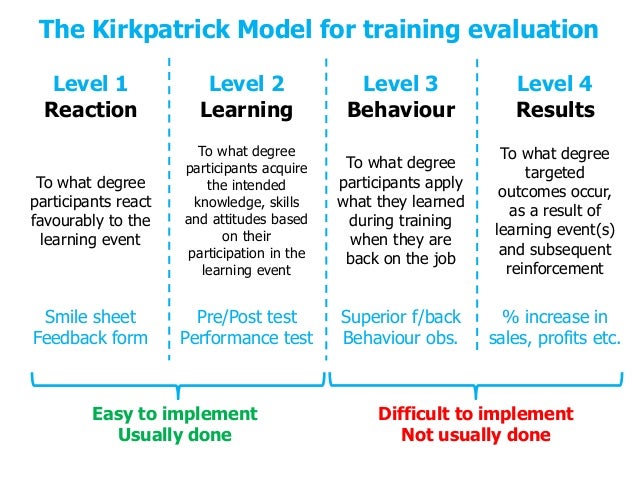 The Kirkpatrick Model for training evaluation

Level 1
Reaction

To what degree participants react favourably to the learning event

Smile sheet
Feedback form

Level 2
Learning

To what degree participants acquire the intended knowledge, skills and attitudes based on their participation in the learning event

Pre/Post test
Performance test

Level 3
Behaviour

To what degree participants apply what they learned during training when they are back on the job

Superior f/back
Behaviour obs.

Level 4
Results

To what degree targeted outcomes occur, as a result of learning event(s) and subsequent reinforcement

% increase in sales, profits etc.

Easy to implement
Usually done

Difficult to implement
Not usually done